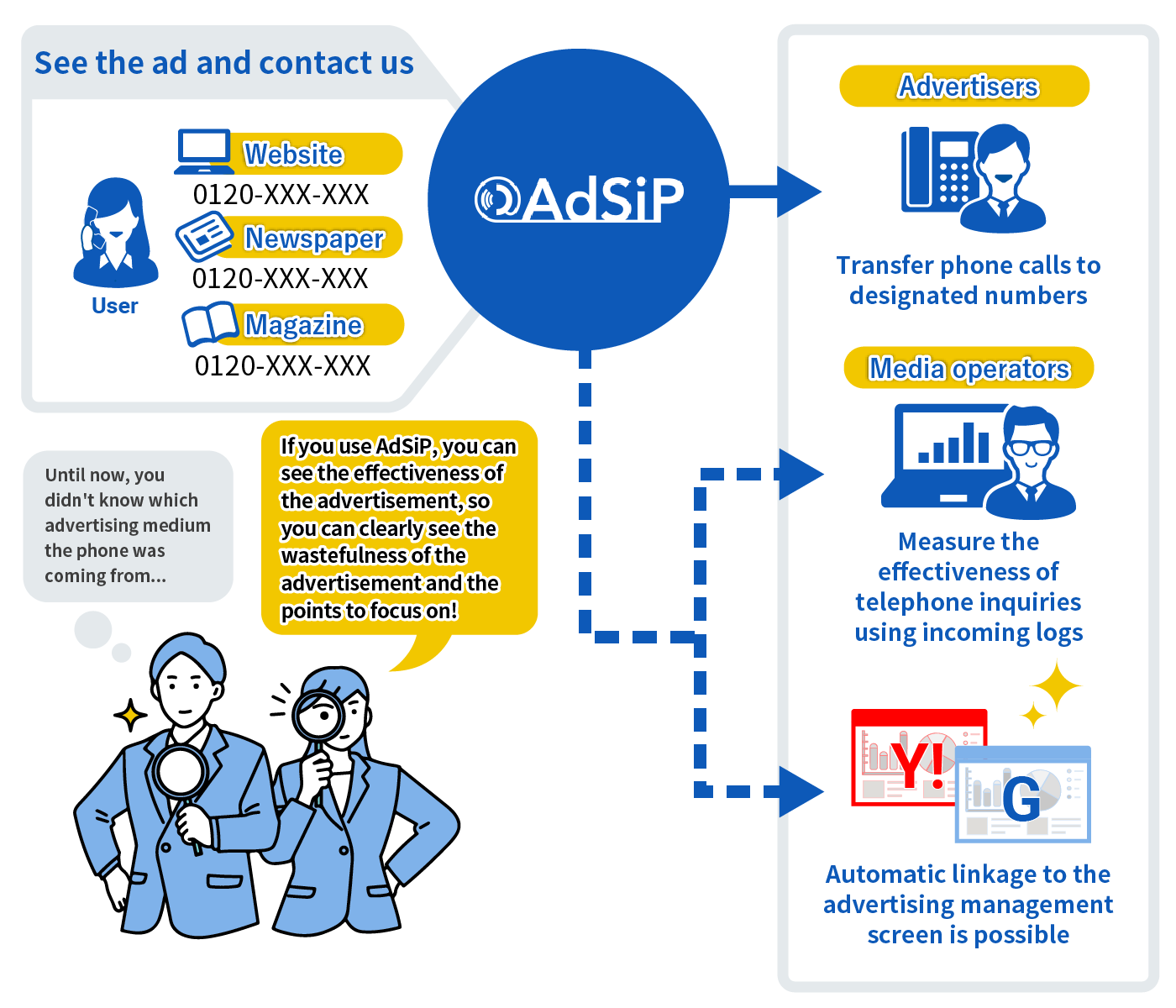 See the ad and contact us

User

Website
0120-XXX-XXX

Newspaper
0120-XXX-XXX

Magazine
0120-XXX-XXX

AdSiP

Until now, you didn't know which advertising medium the phone was coming from...

If you use AdSiP, you can see the effectiveness of the advertisement, so you can clearly see the wastefulness of the advertisement and the points to focus on!

Advertisers

Transfer phone calls to designated numbers

Media operators

Measure the effectiveness of telephone inquiries using incoming logs

Y!

G

Automatic linkage to the advertising management screen is possible